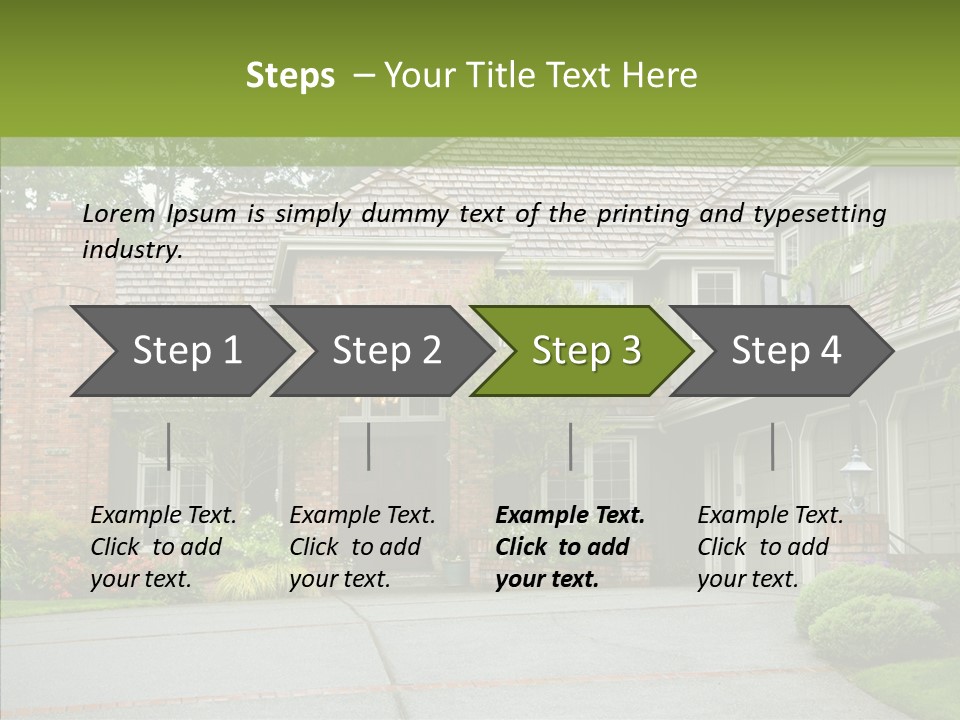 Steps – Your Title Text Here

Lorem Ipsum is simply dummy text of the printing and typesetting industry.

Step 1

Step 2

Step 3

Step 4

Example Text. Click to add your text.

Example Text. Click to add your text.

Example Text. Click to add your text.

Example Text. Click to add your text.